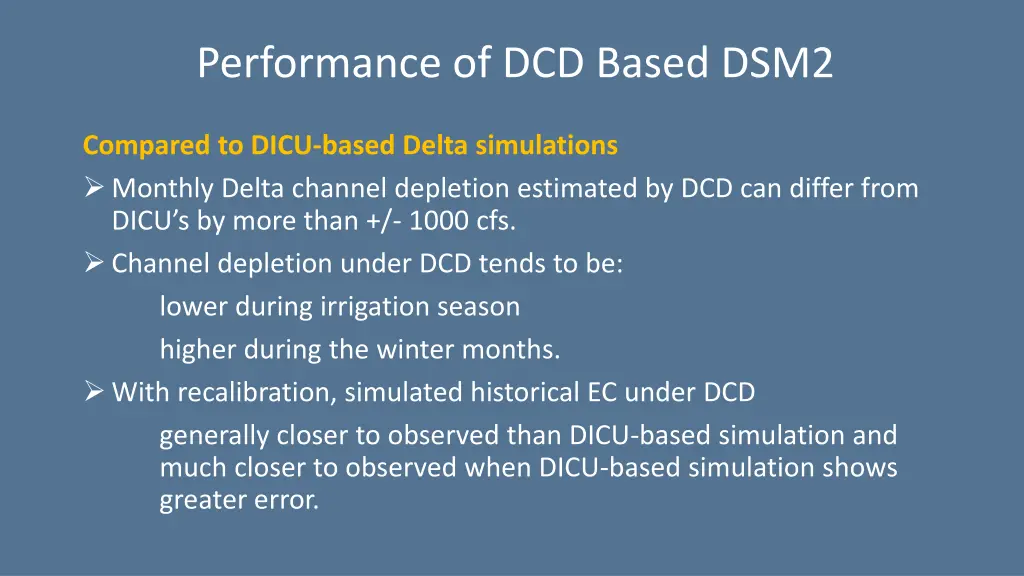 Performance of DCD Based DSM2

Compared to DICU-based Delta simulations

➢ Monthly Delta channel depletion estimated by DCD can differ from DICU's by more than +/- 1000 cfs.

➢ Channel depletion under DCD tends to be:

lower during irrigation season

higher during the winter months.

➢ With recalibration, simulated historical EC under DCD

generally closer to observed than DICU-based simulation and much closer to observed when DICU-based simulation shows greater error.